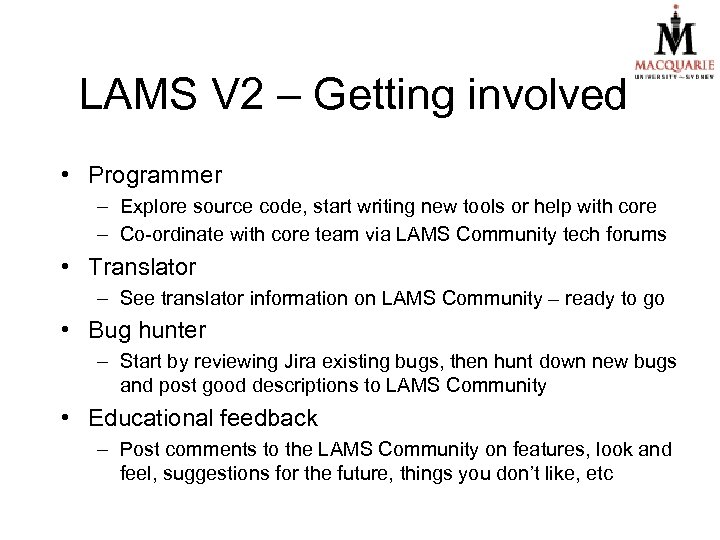 MACQUARIE
UNIVERSITY ~ SYDNEY

LAMS V2 – Getting involved

• Programmer
– Explore source code, start writing new tools or help with core
– Co-ordinate with core team via LAMS Community tech forums

• Translator
– See translator information on LAMS Community – ready to go

• Bug hunter
– Start by reviewing Jira existing bugs, then hunt down new bugs and post good descriptions to LAMS Community

• Educational feedback
– Post comments to the LAMS Community on features, look and feel, suggestions for the future, things you don't like, etc